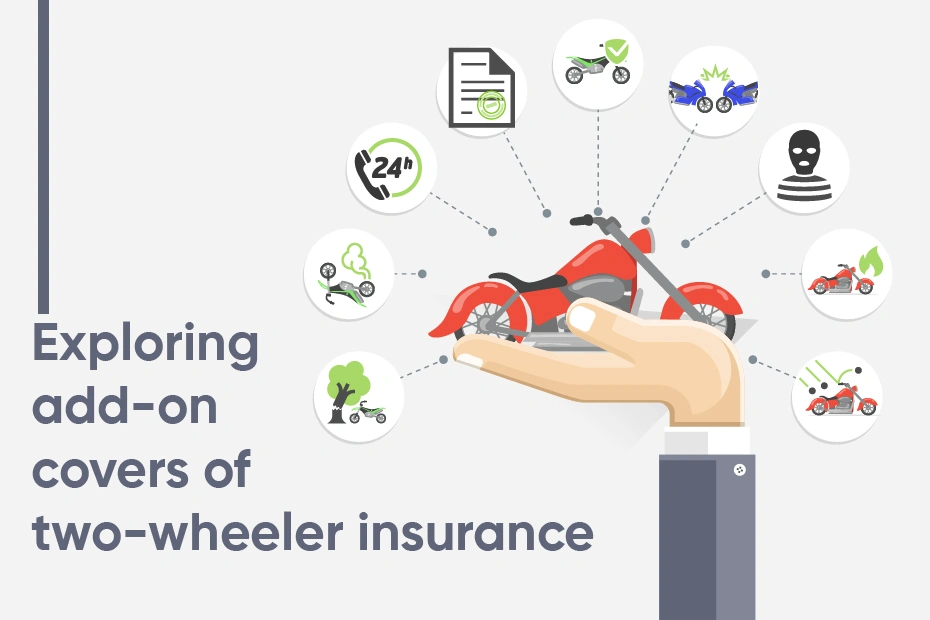 24h

Exploring add-on covers of two-wheeler insurance